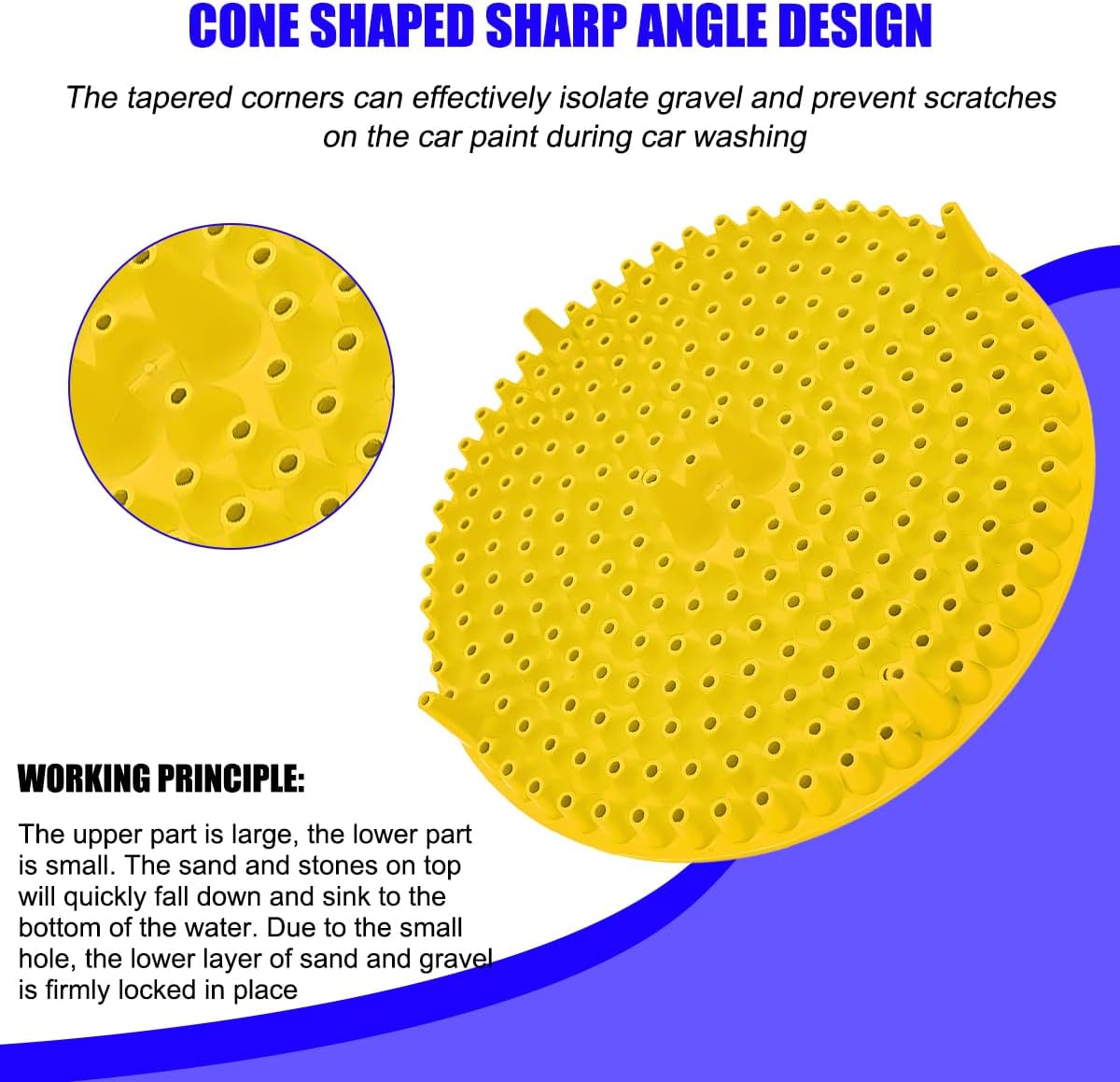 CONE SHAPED SHARP ANGLE DESIGN

The tapered corners can effectively isolate gravel and prevent scratches on the car paint during car washing

WORKING PRINCIPLE:

The upper part is large, the lower part is small. The sand and stones on top will quickly fall down and sink to the bottom of the water. Due to the small hole, the lower layer of sand and gravel is firmly locked in place